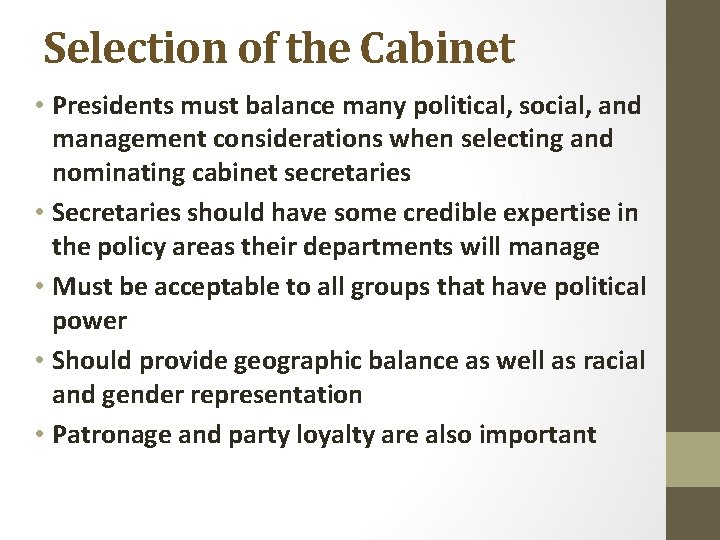 Selection of the Cabinet

• Presidents must balance many political, social, and management considerations when selecting and nominating cabinet secretaries

• Secretaries should have some credible expertise in the policy areas their departments will manage

• Must be acceptable to all groups that have political power

• Should provide geographic balance as well as racial and gender representation

• Patronage and party loyalty are also important